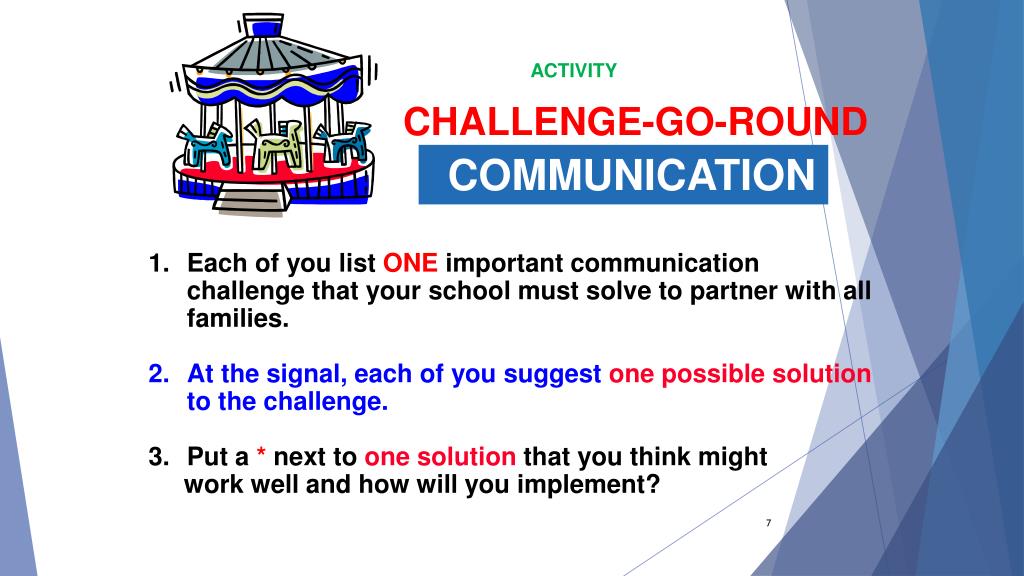 ACTIVITY

CHALLENGE-GO-ROUND

COMMUNICATION

1. Each of you list ONE important communication challenge that your school must solve to partner with all families.

2. At the signal, each of you suggest one possible solution to the challenge.

3. Put a * next to one solution that you think might work well and how will you implement?

7